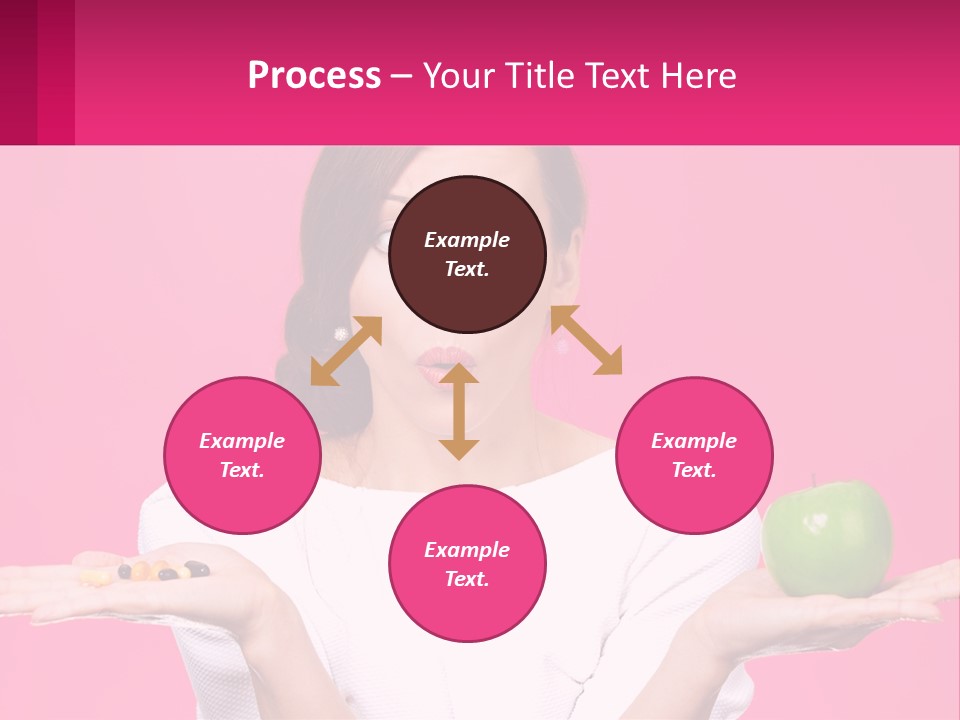 Process – Your Title Text Here

Example Text.

Example Text.

Example Text.

Example Text.